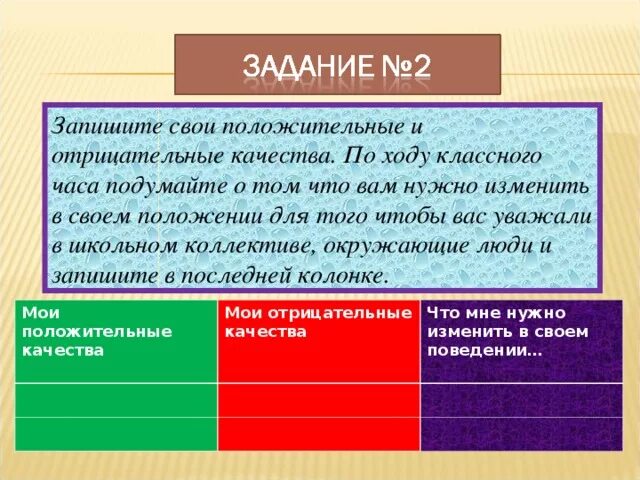 ЗАДАНИЕ №2

Запишите свои положительные и отрицательные качества. По ходу классного часа подумайте о том что вам нужно изменить в своем положении для того чтобы вас уважали в школьном коллективе, окружающие люди и запишите в последней колонке.

| Мои положительные качества | Мои отрицательные качества | Что мне нужно изменить в своем поведении… |
|---|---|---|
| | | |
| | | |